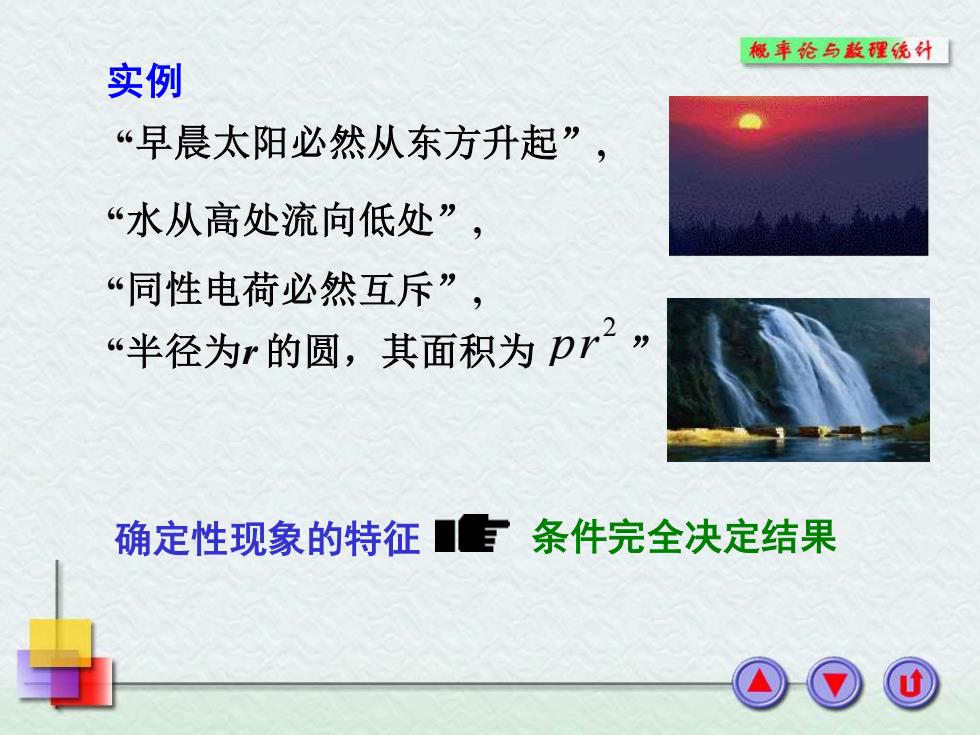 概率论与数理统计

实例

“早晨太阳必然从东方升起”，

“水从高处流向低处”，

“同性电荷必然互斥”，

“半径为$r$ 的圆，其面积为 $pr^2$ ”

确定性现象的特征 条件完全决定结果